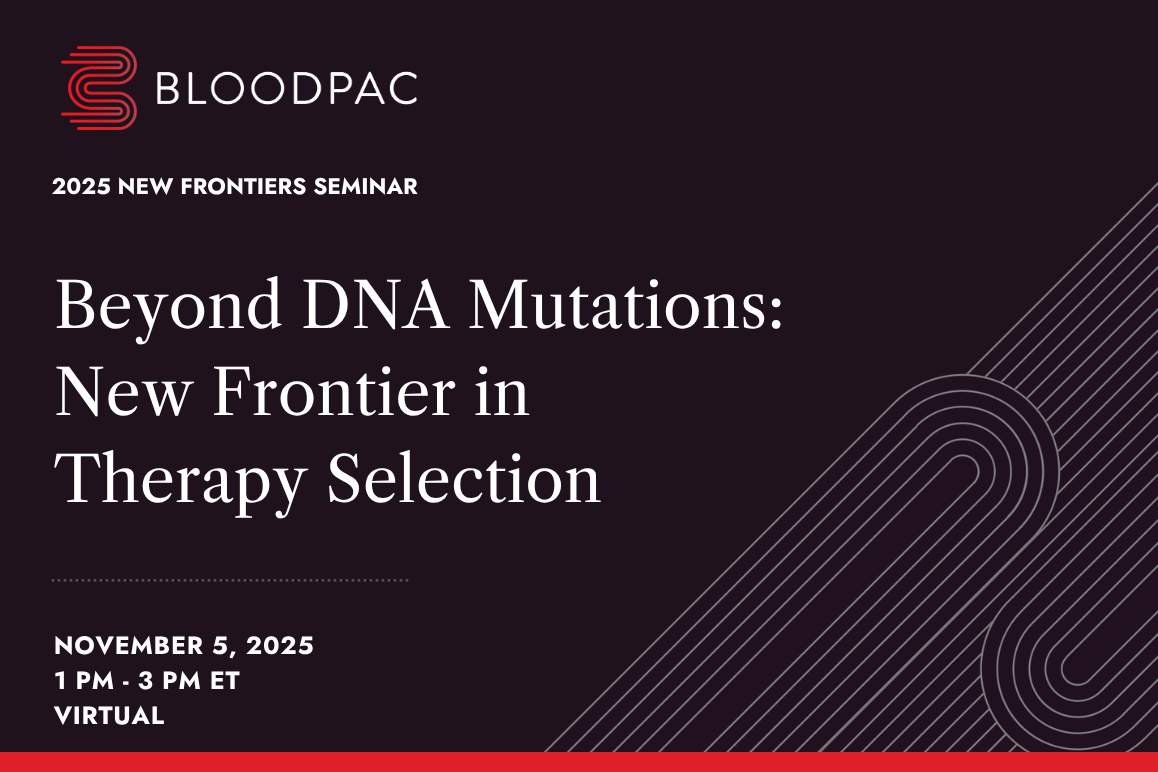 BLOODPAC

2025 NEW FRONTIERS SEMINAR

Beyond DNA Mutations: New Frontier in Therapy Selection

NOVEMBER 5, 2025
1 PM - 3 PM ET
VIRTUAL